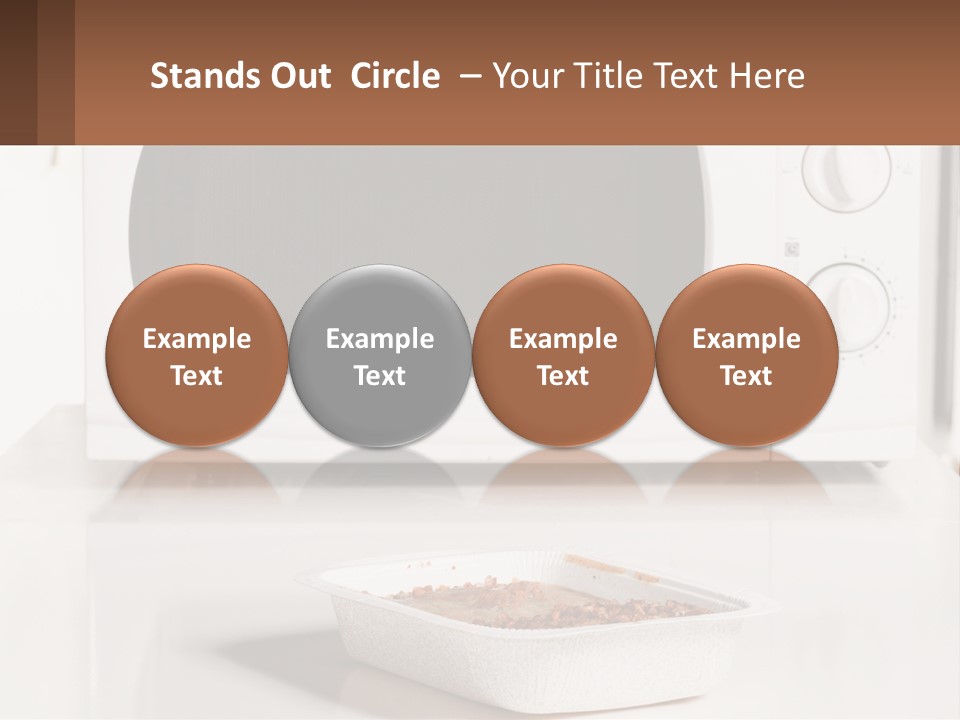 Stands Out Circle – Your Title Text Here

Example Text

Example Text

Example Text

Example Text